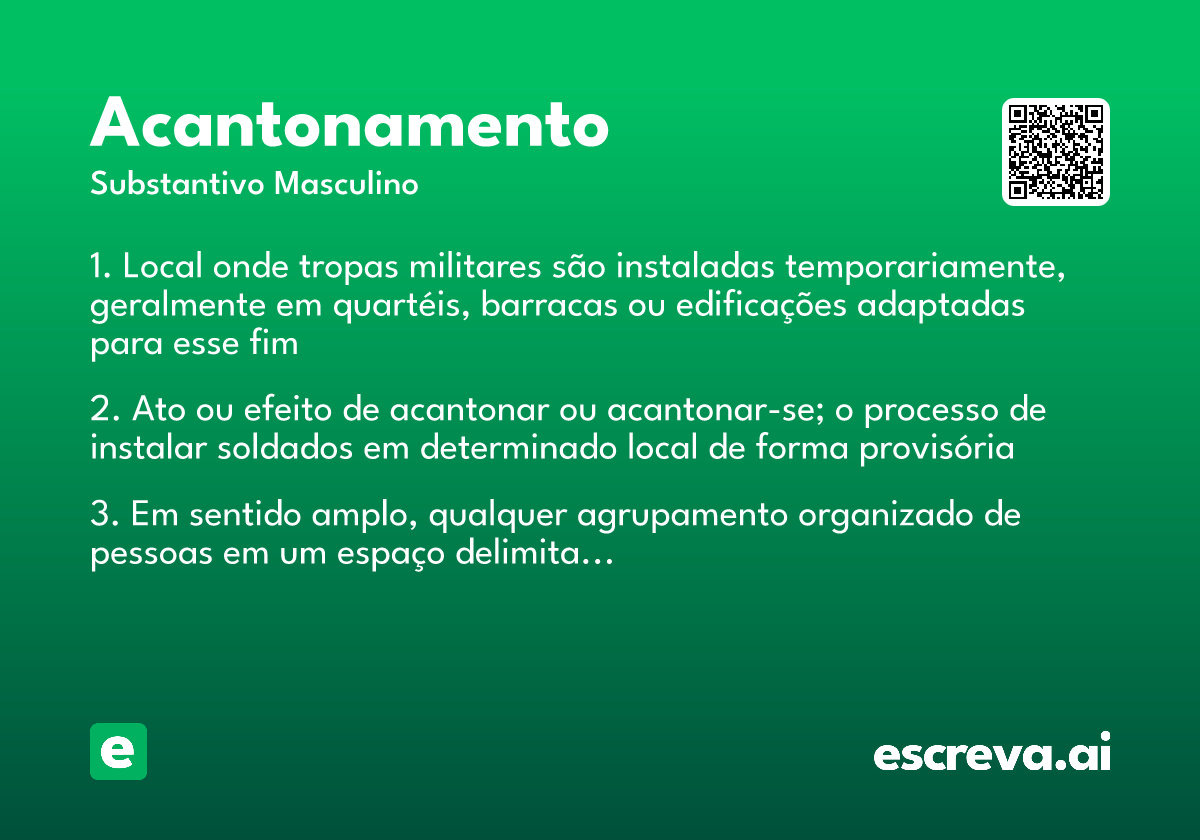 Acantonamento
Substantivo Masculino

1. Local onde tropas militares são instaladas temporariamente, geralmente em quartéis, barracas ou edificações adaptadas para esse fim

2. Ato ou efeito de acantonar ou acantonar-se; o processo de instalar soldados em determinado local de forma provisória

3. Em sentido amplo, qualquer agrupamento organizado de pessoas em um espaço delimita…

e

escreva.ai